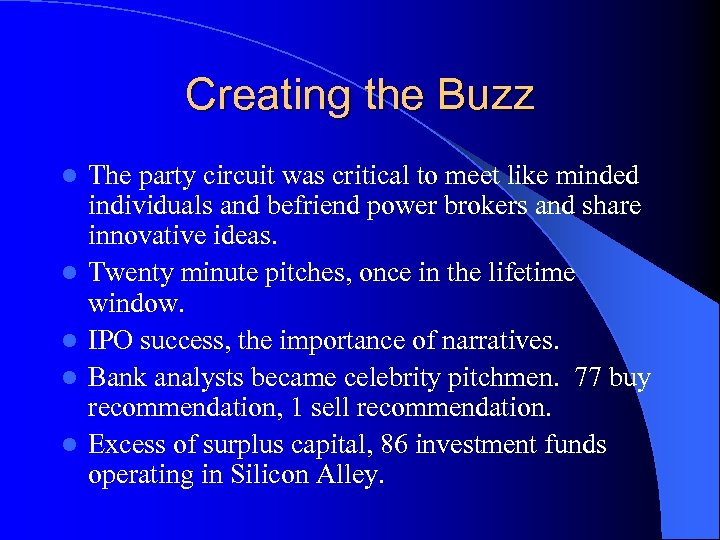 Creating the Buzz

- The party circuit was critical to meet like minded individuals and befriend power brokers and share innovative ideas.
- Twenty minute pitches, once in the lifetime window.
- IPO success, the importance of narratives.
- Bank analysts became celebrity pitchmen. 77 buy recommendation, 1 sell recommendation.
- Excess of surplus capital, 86 investment funds operating in Silicon Alley.